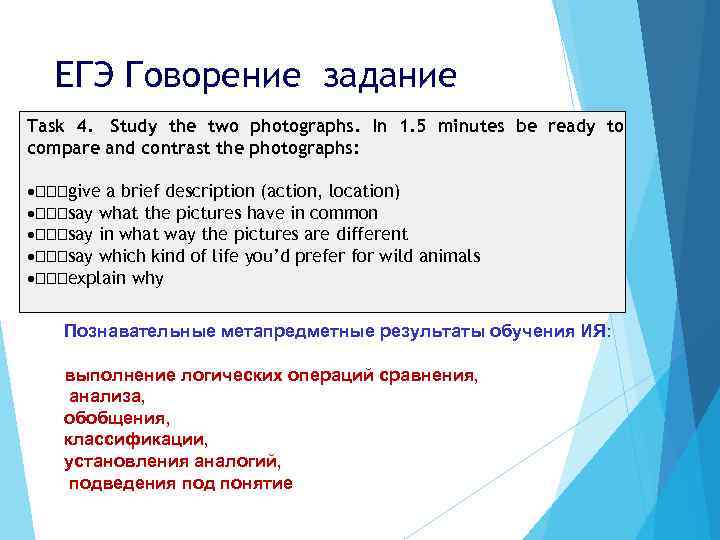 ЕГЭ Говорение задание

Task 4. Study the two photographs. In 1.5 minutes be ready to compare and contrast the photographs:

•□□□give a brief description (action, location)
•□□□say what the pictures have in common
•□□□say in what way the pictures are different
•□□□say which kind of life you'd prefer for wild animals
•□□□explain why

Познавательные метапредметные результаты обучения ИЯ:

выполнение логических операций сравнения,
анализа,
обобщения,
классификации,
установления аналогий,
подведения под понятие